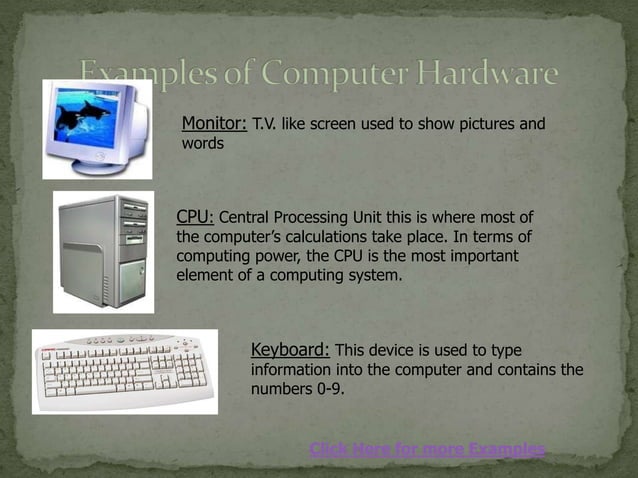 Examples of Computer Hardware

Monitor: T.V. like screen used to show pictures and words

CPU: Central Processing Unit this is where most of the computer's calculations take place. In terms of computing power, the CPU is the most important element of a computing system.

Keyboard: This device is used to type information into the computer and contains the numbers 0-9.

Click Here for more Examples